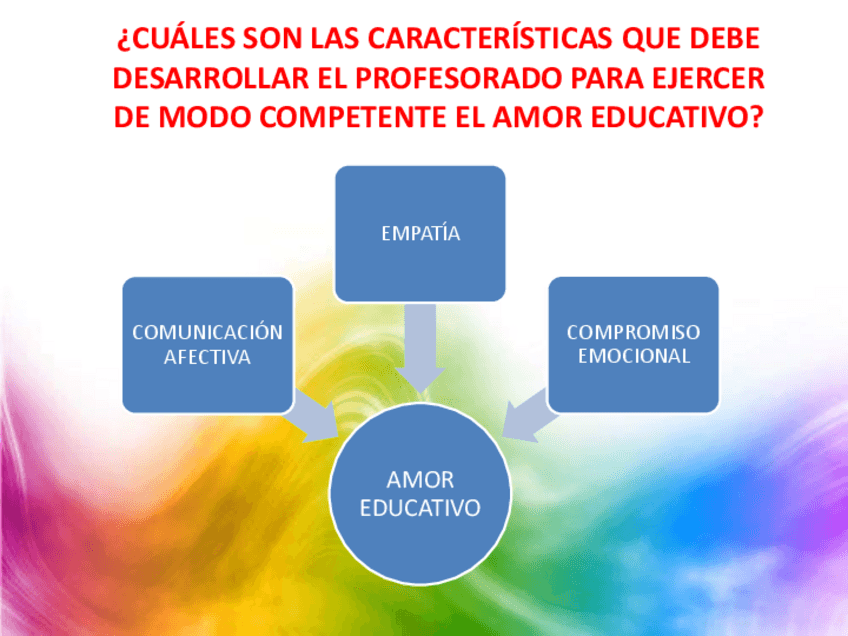 ¿CUÁLES SON LAS CARACTERÍSTICAS QUE DEBE DESARROLLAR EL PROFESORADO PARA EJERCER DE MODO COMPETENTE EL AMOR EDUCATIVO?

EMPATÍA

COMUNICACIÓN AFECTIVA

COMPROMISO EMOCIONAL

AMOR EDUCATIVO